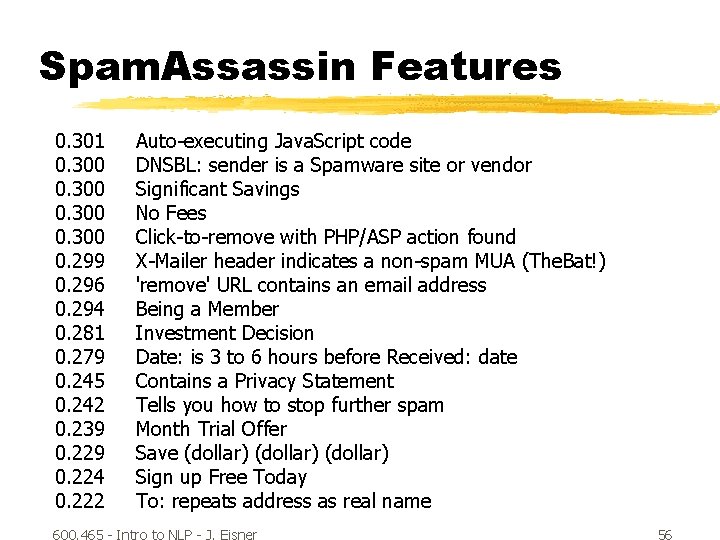 SpamAssassin Features

0.301 Auto-executing JavaScript code
0.300 DNSBL: sender is a Spamware site or vendor
0.300 Significant Savings
0.300 No Fees
0.300 Click-to-remove with PHP/ASP action found
0.299 X-Mailer header indicates a non-spam MUA (TheBat!)
0.296 'remove' URL contains an email address
0.294 Being a Member
0.281 Investment Decision
0.279 Date: is 3 to 6 hours before Received: date
0.245 Contains a Privacy Statement
0.242 Tells you how to stop further spam
0.239 Month Trial Offer
0.229 Save (dollar) (dollar) (dollar)
0.224 Sign up Free Today
0.222 To: repeats address as real name

600.465 - Intro to NLP - J. Eisner 56